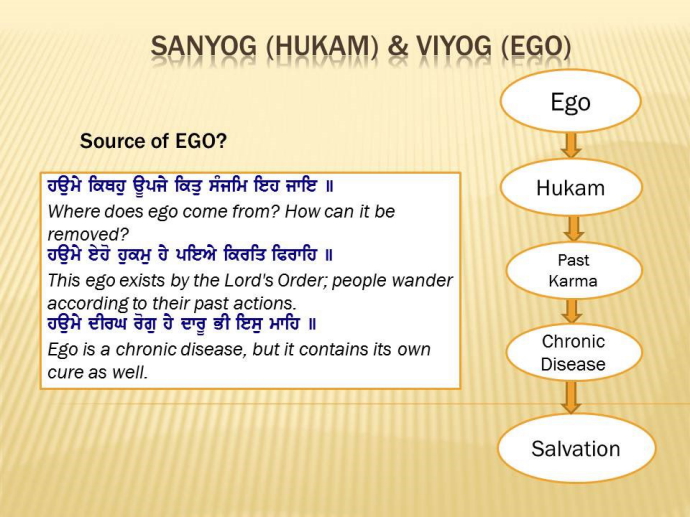 SANYOG (HUKAM) & VIYOG (EGO)

Source of EGO?

ਹਉਮੈ ਕਿਥਹੁ ਊਪਜੈ ਕਿਤੁ ਸੰਜਮਿ ਇਹ ਜਾਇ ॥
Where does ego come from? How can it be removed?
ਹਉਮੈ ਏਹੋ ਹੁਕਮੁ ਹੈ ਪਇਐ ਕਿਰਤਿ ਫਿਰਾਹਿ ॥
This ego exists by the Lord's Order; people wander according to their past actions.
ਹਉਮੈ ਦੀਰਘ ਰੋਗੁ ਹੈ ਦਾਰੂ ਭੀ ਇਸੁ ਮਾਹਿ ॥
Ego is a chronic disease, but it contains its own cure as well.

Ego

Hukam

Past Karma

Chronic Disease

Salvation